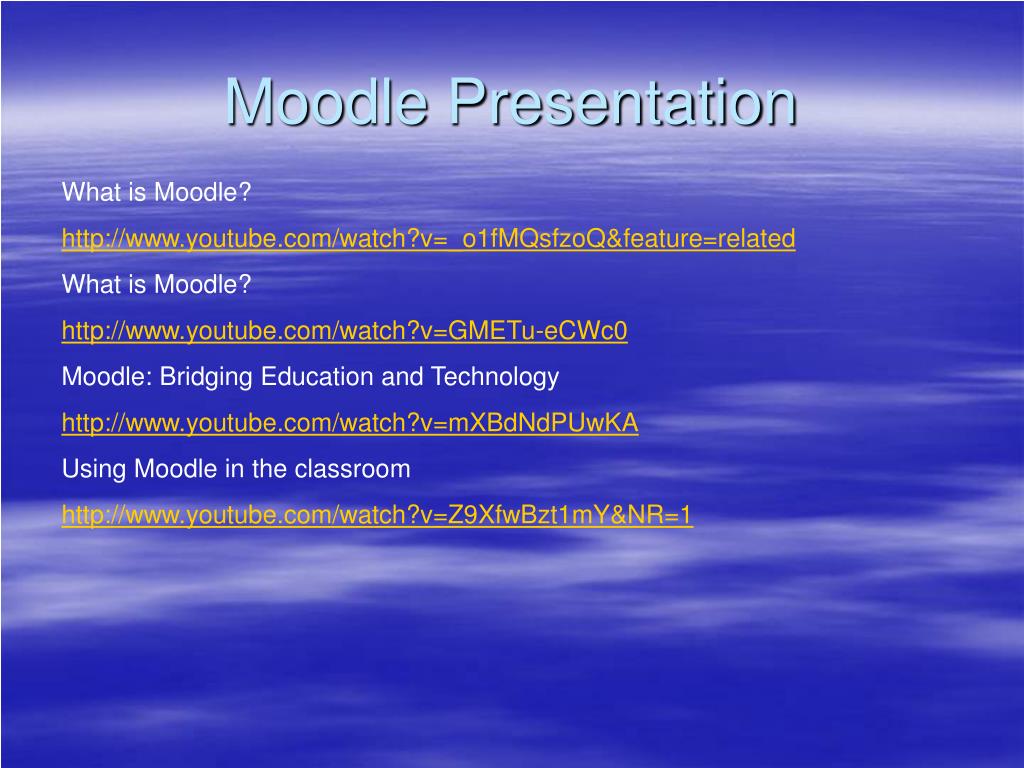 Moodle Presentation

What is Moodle?

http://www.youtube.com/watch?v=_o1fMQsfzoQ&feature=related

What is Moodle?

http://www.youtube.com/watch?v=GMETu-eCWc0

Moodle: Bridging Education and Technology

http://www.youtube.com/watch?v=mXBdNdPUwKA

Using Moodle in the classroom

http://www.youtube.com/watch?v=Z9XfwBzt1mY&NR=1